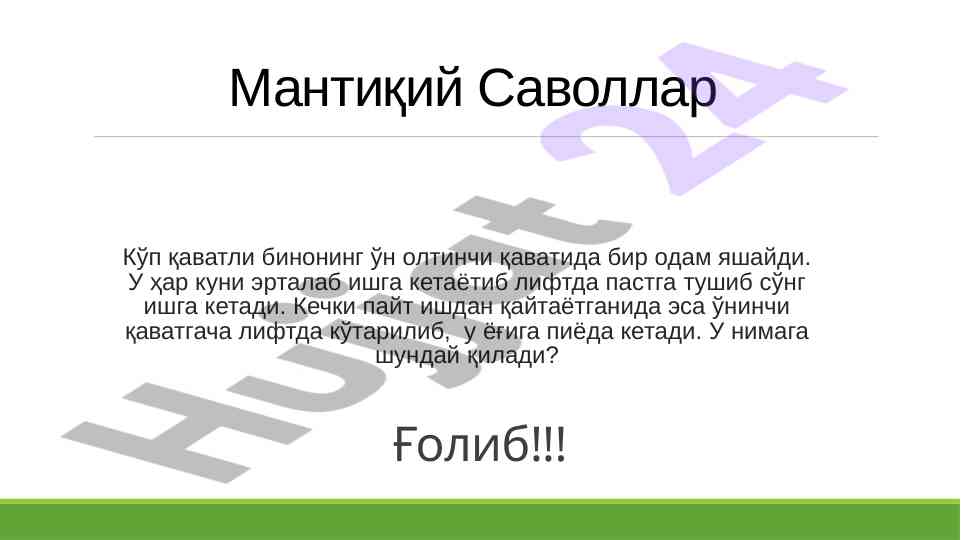 Мантиқий Саволлар

Кўп қаватли бинонинг ўн олтинчи қаватида бир одам яшайди. У ҳар куни эрталаб ишга кетаётиб лифтда пастга тушиб сўнг ишга кетади. Кечки пайт ишдан қайтаётганида эса ўнинчи қаватгача лифтда кўтарилиб, у ёғига пиёда кетади. У нимага шундай қилади?

Ғолиб!!!

Hujjat 24